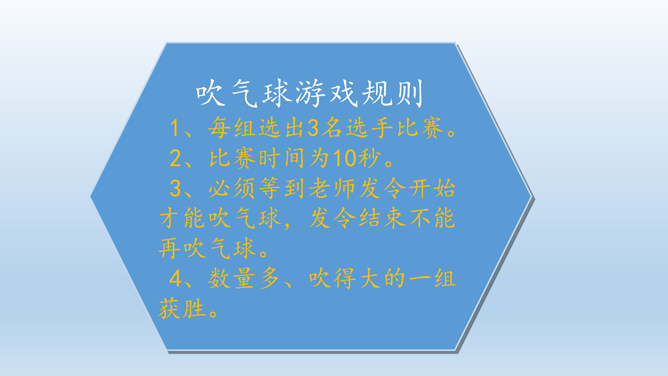 吹气球游戏规则

1、每组选出3名选手比赛。

2、比赛时间为10秒。

3、必须等到老师发令开始才能吹气球，发令结束不能再吹气球。

4、数量多、吹得大的一组获胜。